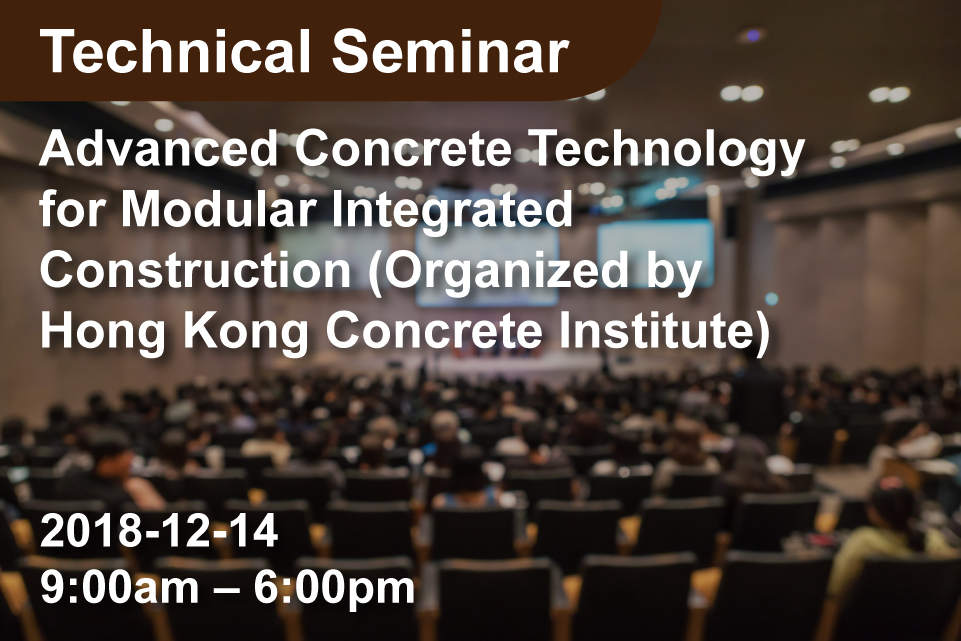 Technical Seminar

Advanced Concrete Technology for Modular Integrated Construction (Organized by Hong Kong Concrete Institute)

2018-12-14
9:00am – 6:00pm